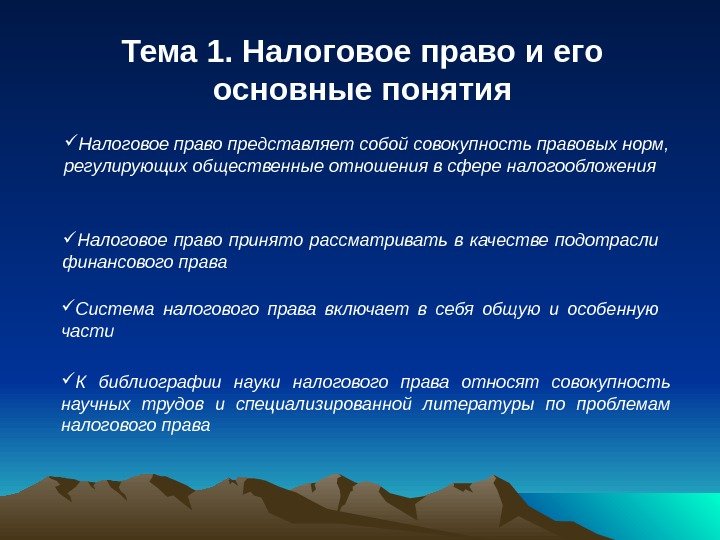 Тема 1. Налоговое право и его основные понятия

✓Налоговое право представляет собой совокупность правовых норм, регулирующих общественные отношения в сфере налогообложения

✓Налоговое право принято рассматривать в качестве подотрасли финансового права

✓Система налогового права включает в себя общую и особенную части

✓К библиографии науки налогового права относят совокупность научных трудов и специализированной литературы по проблемам налогового права